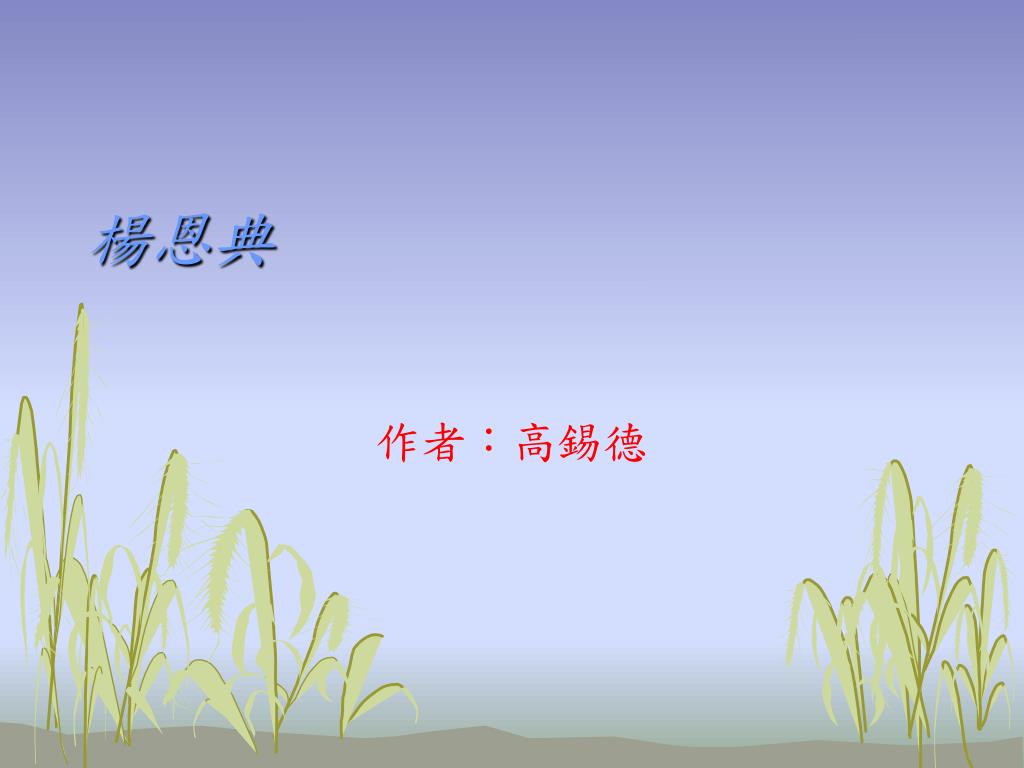 楊恩典

作者：高錫德